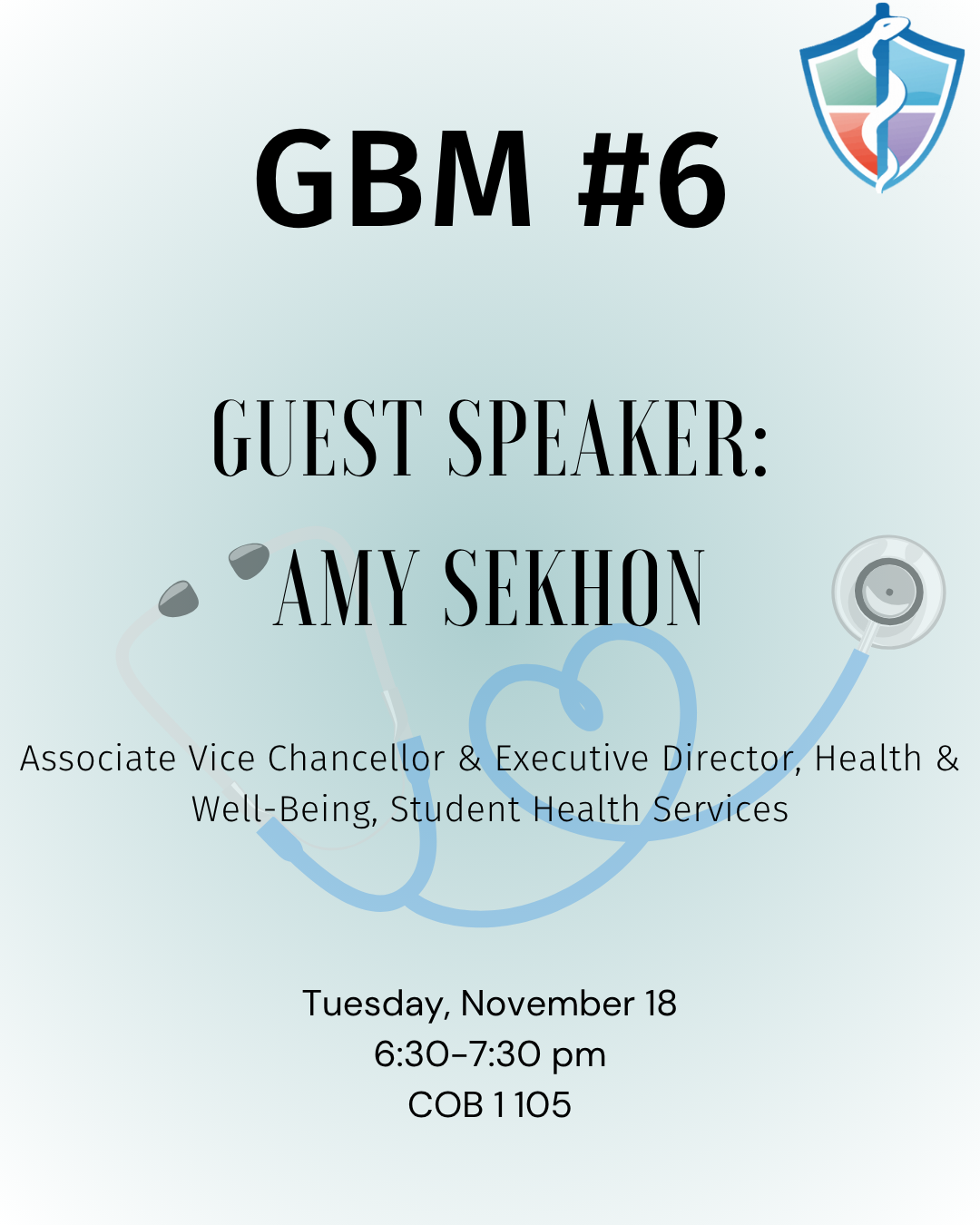 GBM #6

GUEST SPEAKER:
AMY SEKHON

Associate Vice Chancellor & Executive Director, Health & Well-Being, Student Health Services

Tuesday, November 18
6:30-7:30 pm
COB 1 105